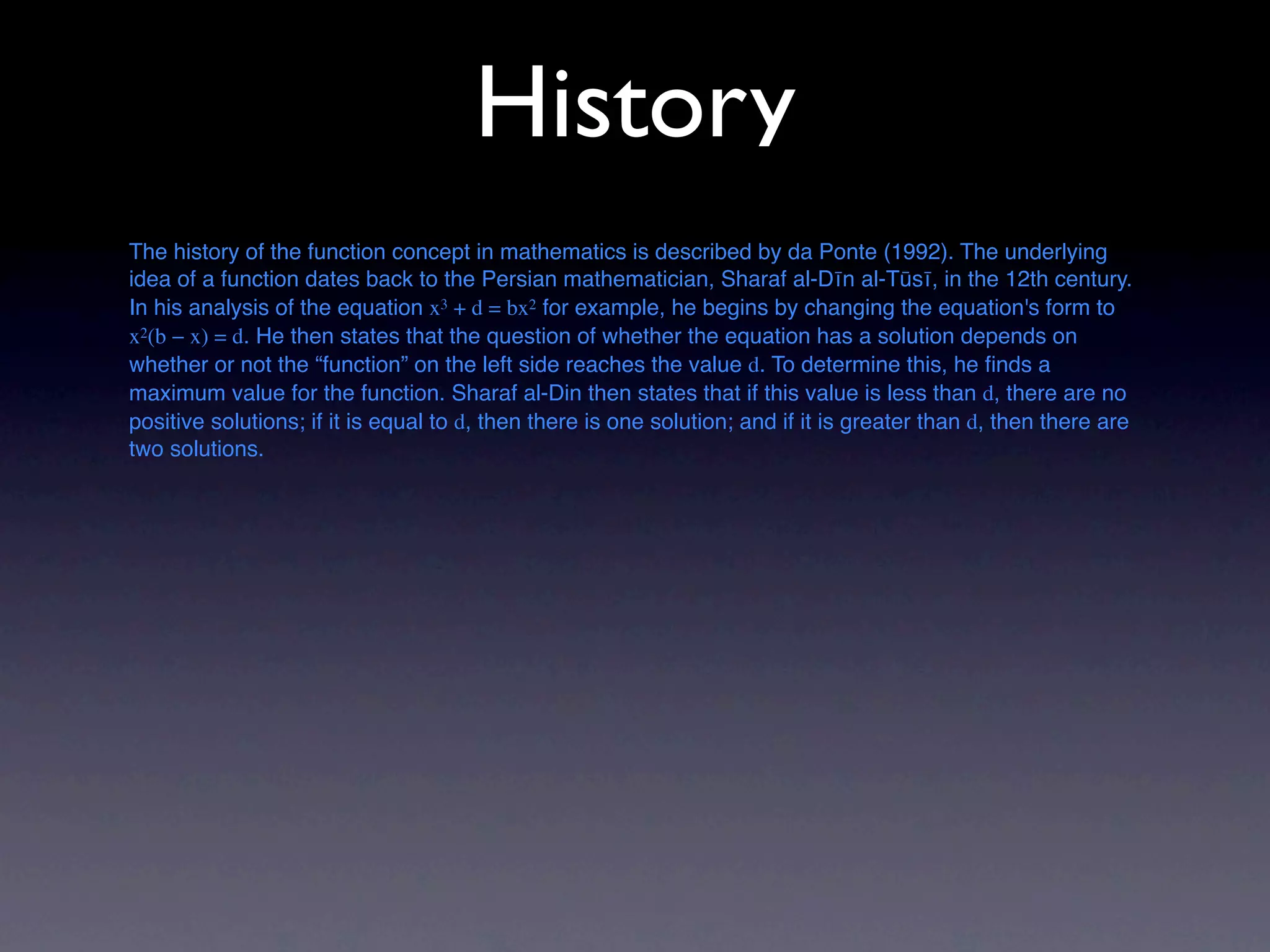 History

The history of the function concept in mathematics is described by da Ponte (1992). The underlying idea of a function dates back to the Persian mathematician, Sharaf al-Dīn al-Tūsī, in the 12th century. In his analysis of the equation $x^3 + d = bx^2$ for example, he begins by changing the equation's form to $x^2(b - x) = d$. He then states that the question of whether the equation has a solution depends on whether or not the “function” on the left side reaches the value $d$. To determine this, he finds a maximum value for the function. Sharaf al-Din then states that if this value is less than $d$, there are no positive solutions; if it is equal to $d$, then there is one solution; and if it is greater than $d$, then there are two solutions.